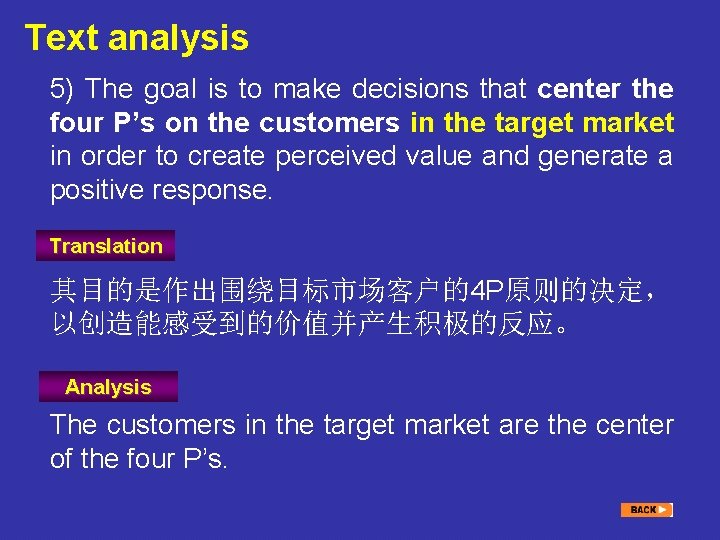 Text analysis

5) The goal is to make decisions that center the four P's on the customers in the target market in order to create perceived value and generate a positive response.

Translation

其目的是作出围绕目标市场客户的4P原则的决定，以创造能感受到的价值并产生积极的反应。

Analysis

The customers in the target market are the center of the four P's.

BACK